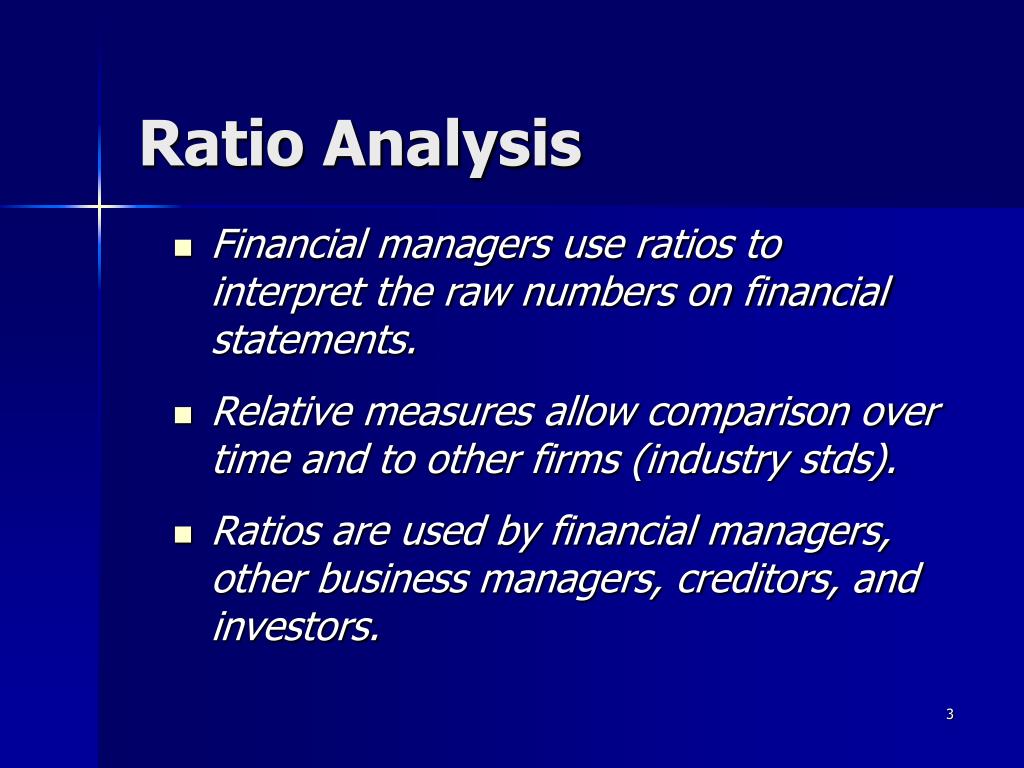 Ratio Analysis

- Financial managers use ratios to interpret the raw numbers on financial statements.
- Relative measures allow comparison over time and to other firms (industry stds).
- Ratios are used by financial managers, other business managers, creditors, and investors.

3